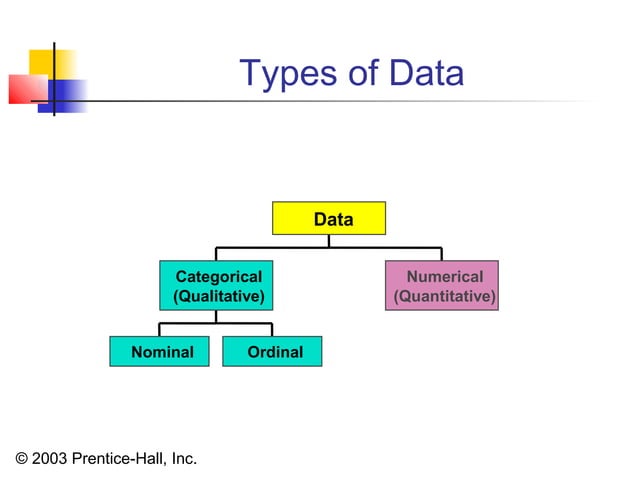 Types of Data

Data

Categorical (Qualitative)

Numerical (Quantitative)

Nominal

Ordinal

© 2003 Prentice-Hall, Inc.